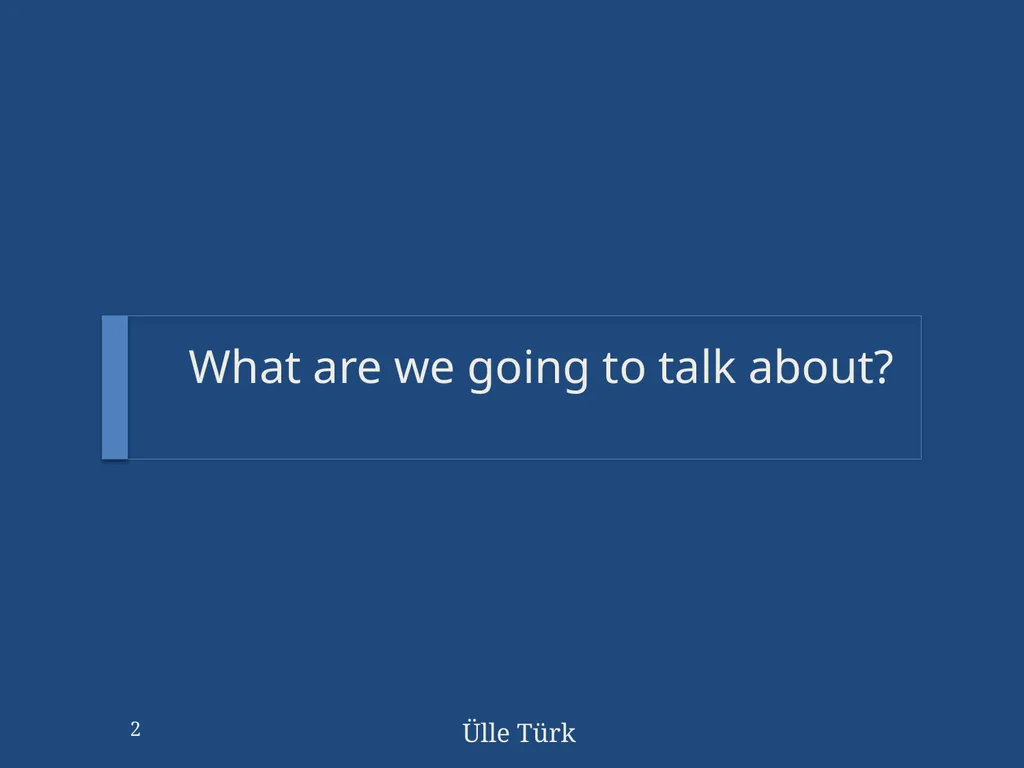 What are we going to talk about?

2

Ülle Türk